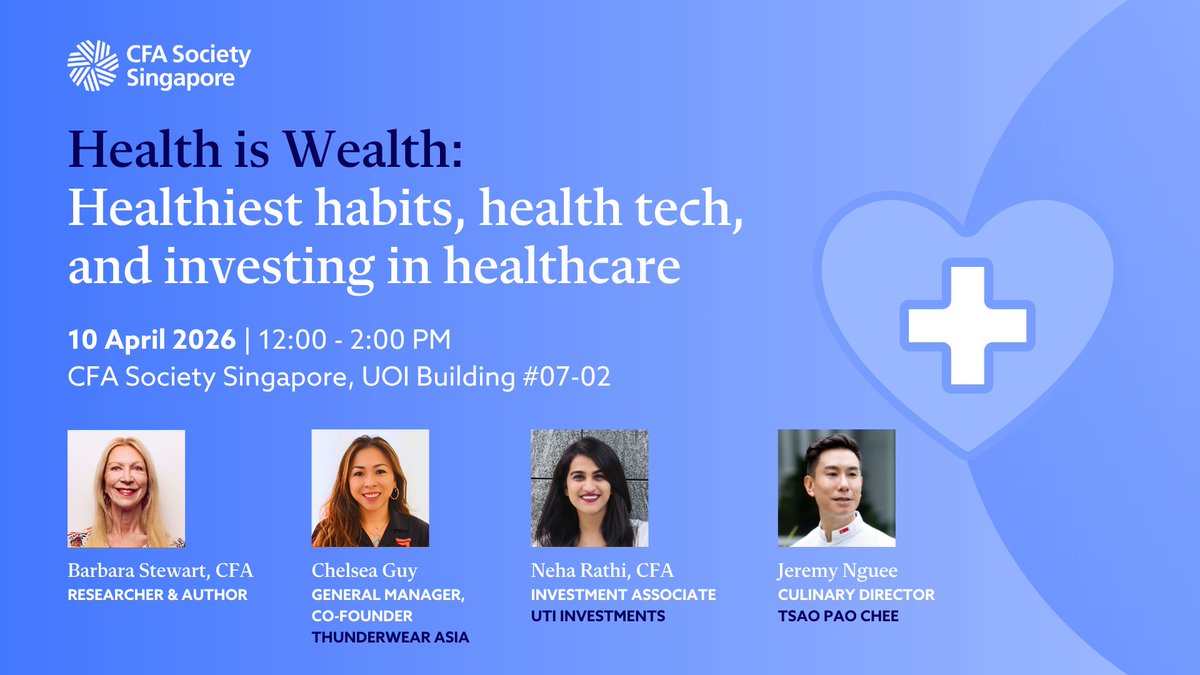 CFA Society Singapore

Health is Wealth:
Healthiest habits, health tech, and investing in healthcare

10 April 2026 | 12:00 - 2:00 PM
CFA Society Singapore, UOI Building #07-02

Barbara Stewart, CFA
RESEARCHER & AUTHOR

Chelsea Guy
GENERAL MANAGER, CO-FOUNDER
THUNDERWEAR ASIA

Neha Rathi, CFA
INVESTMENT ASSOCIATE
UTI INVESTMENTS

Jeremy Nguee
CULINARY DIRECTOR
TSAO PAO CHEE